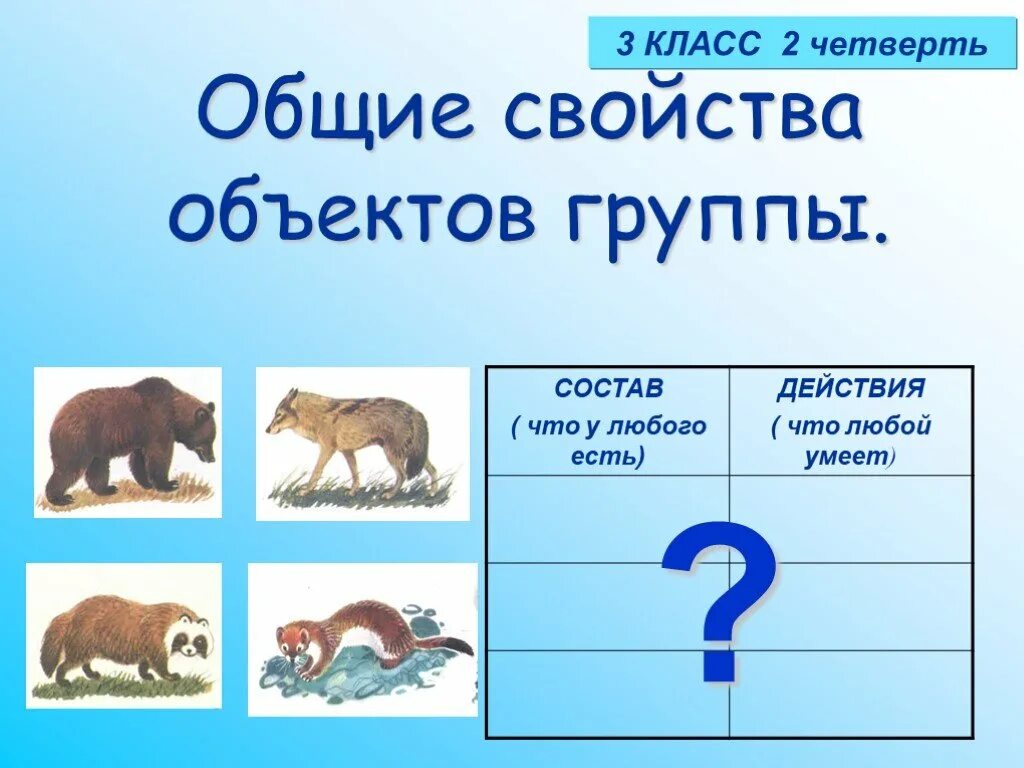 3 КЛАСС 2 четверть

Общие свойства объектов группы.

| СОСТАВ ( что у любого есть) | ДЕЙСТВИЯ ( что любой умеет) |
|---|---|
| | |
| | |
| | |

?